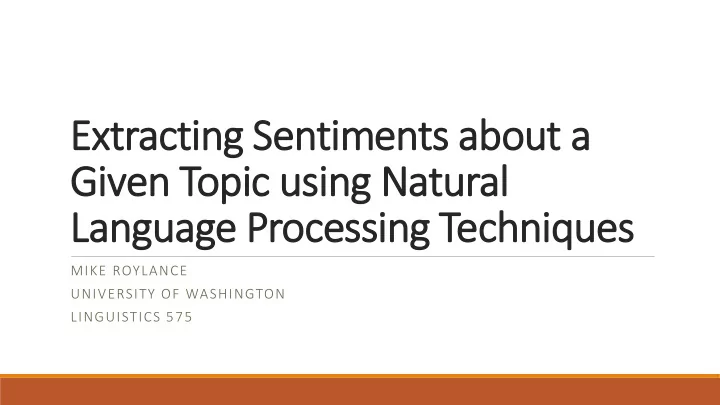 Extracting Sentiments about a Given Topic using Natural Language Processing Techniques

MIKE ROYLANCE

UNIVERSITY OF WASHINGTON

LINGUISTICS 575